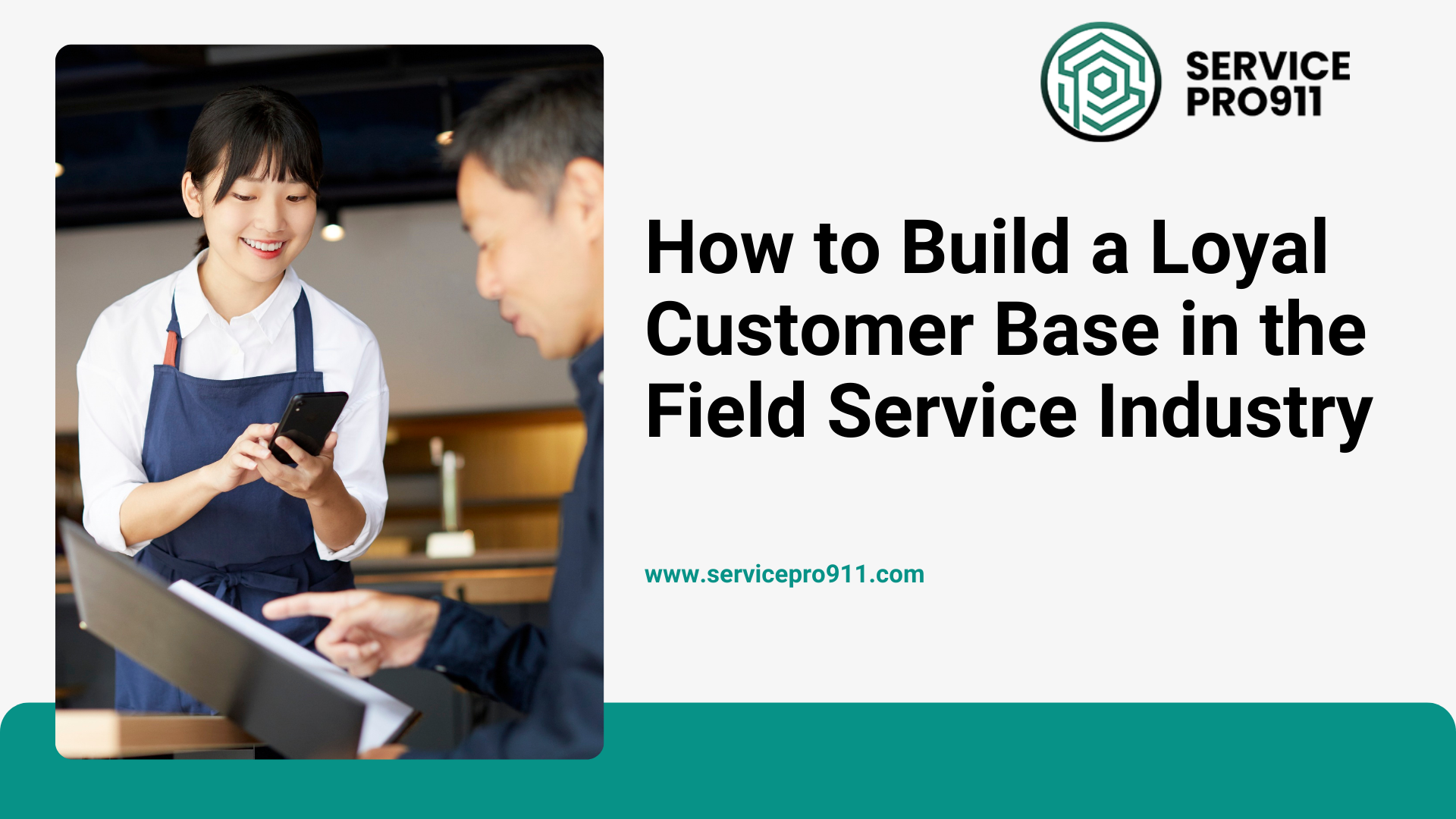 SERVICE PRO911

How to Build a Loyal Customer Base in the Field Service Industry

www.servicepro911.com